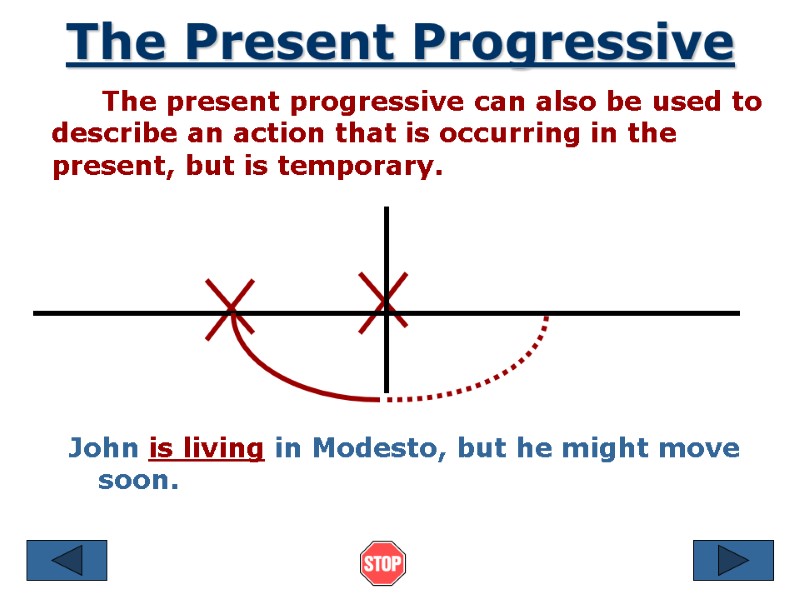 The Present Progressive

The present progressive can also be used to describe an action that is occurring in the present, but is temporary.

John is living in Modesto, but he might move soon.

STOP